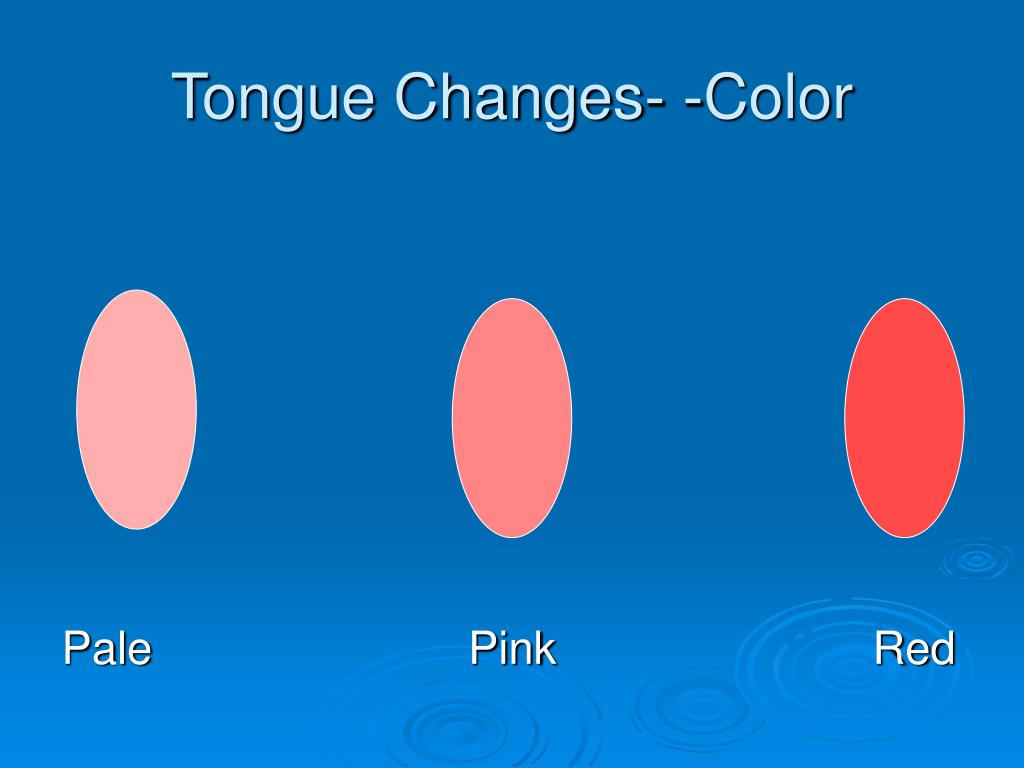 Tongue Changes- -Color

Pale

Pink

Red